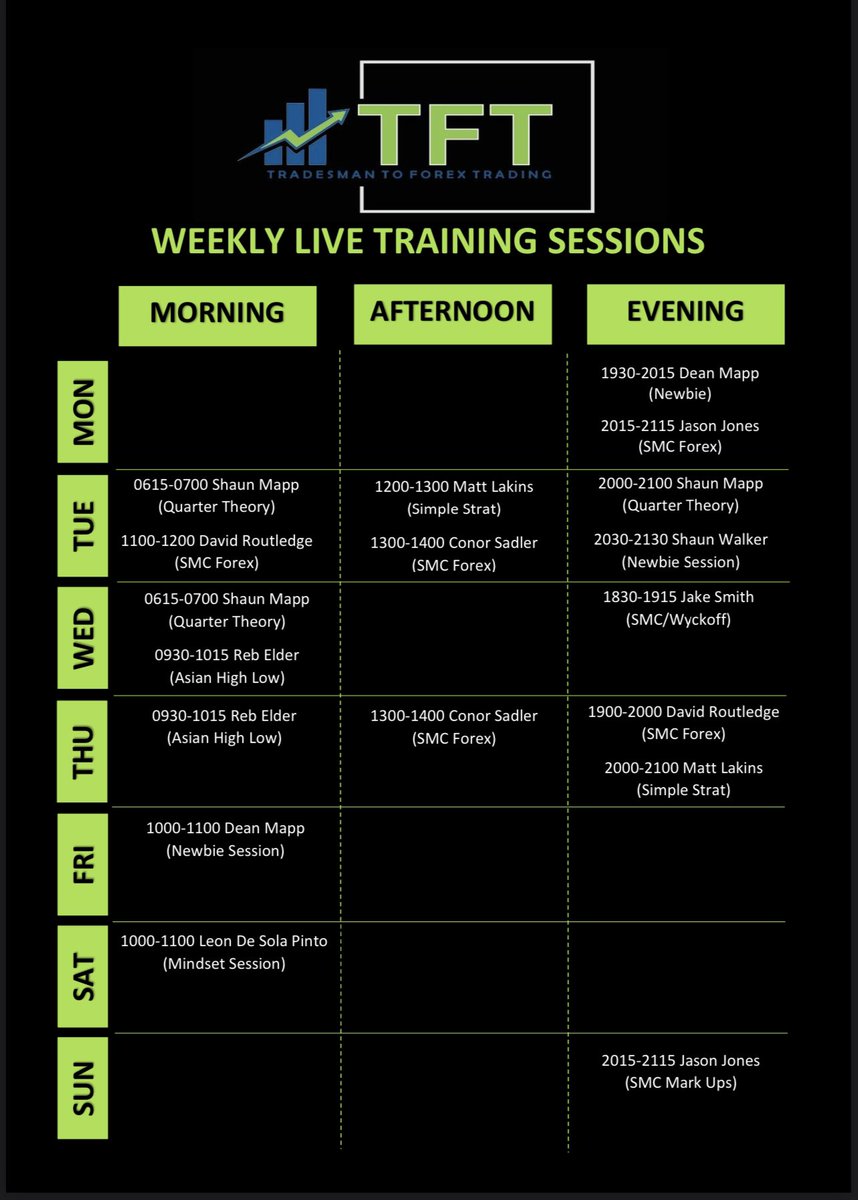 TFT
TRADESMAN TO FOREX TRADING

WEEKLY LIVE TRAINING SESSIONS

| | MORNING | AFTERNOON | EVENING |
|---|---|---|---|
| MON | | | 1930-2015 Dean Mapp (Newbie) 2015-2115 Jason Jones (SMC Forex) |
| TUE | 0615-0700 Shaun Mapp (Quarter Theory) 1100-1200 David Routledge (SMC Forex) | 1200-1300 Matt Lakins (Simple Strat) 1300-1400 Conor Sadler (SMC Forex) | 2000-2100 Shaun Mapp (Quarter Theory) 2030-2130 Shaun Walker (Newbie Session) |
| WED | 0615-0700 Shaun Mapp (Quarter Theory) 0930-1015 Reb Elder (Asian High Low) | | 1830-1915 Jake Smith (SMC/Wyckoff) |
| THU | 0930-1015 Reb Elder (Asian High Low) | 1300-1400 Conor Sadler (SMC Forex) | 1900-2000 David Routledge (SMC Forex) 2000-2100 Matt Lakins (Simple Strat) |
| FRI | 1000-1100 Dean Mapp (Newbie Session) | | |
| SAT | 1000-1100 Leon De Sola Pinto (Mindset Session) | | |
| SUN | | | 2015-2115 Jason Jones (SMC Mark Ups) |